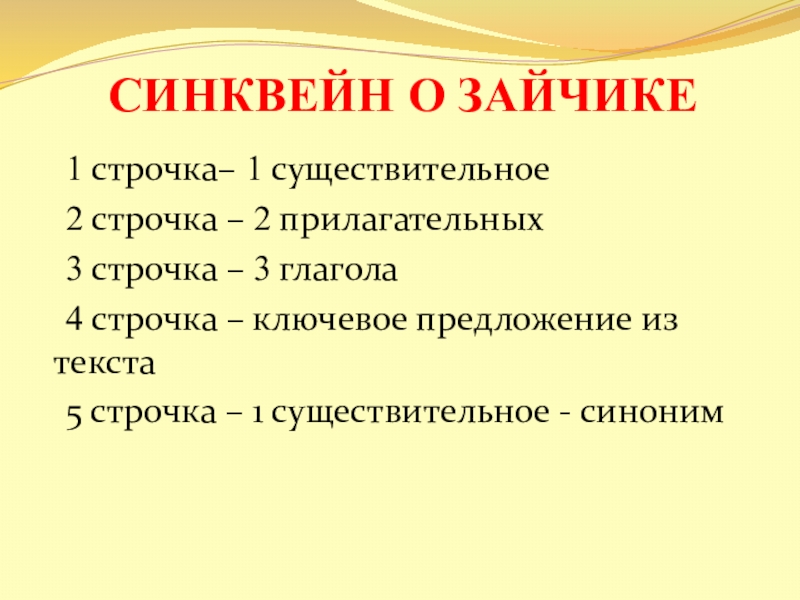 СИНКВЕЙН О ЗАЙЧИКЕ

1 строчка– 1 существительное

2 строчка – 2 прилагательных

3 строчка – 3 глагола

4 строчка – ключевое предложение из текста

5 строчка – 1 существительное - синоним